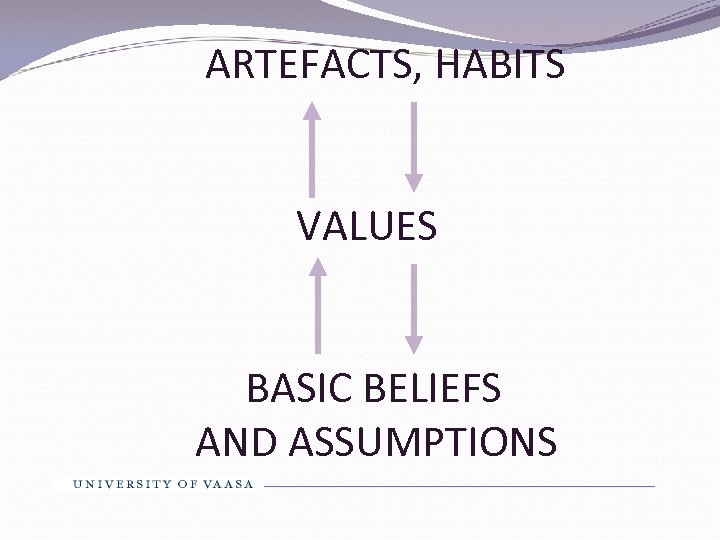 ARTEFACTS, HABITS

VALUES

BASIC BELIEFS
AND ASSUMPTIONS

UNIVERSITY OF VAASA